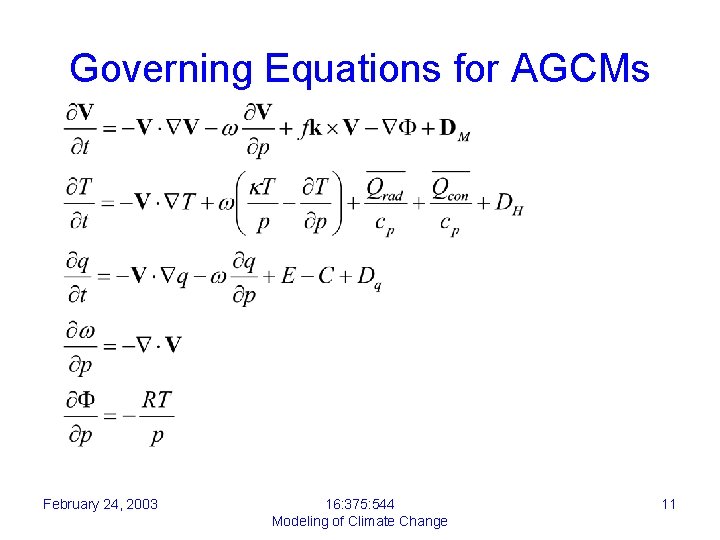 Governing Equations for AGCMs

$\frac{\partial \mathbf{V}}{\partial t} = -\mathbf{V} \cdot \nabla \mathbf{V} - \omega \frac{\partial \mathbf{V}}{\partial p} + f\mathbf{k} \times \mathbf{V} - \nabla \Phi + \mathbf{D}_M$

$\frac{\partial T}{\partial t} = -\mathbf{V} \cdot \nabla T + \omega \left( \frac{\kappa T}{p} - \frac{\partial T}{\partial p} \right) + \frac{\overline{Q_{rad}}}{c_p} + \frac{\overline{Q_{con}}}{c_p} + D_H$

$\frac{\partial q}{\partial t} = -\mathbf{V} \cdot \nabla q - \omega \frac{\partial q}{\partial p} + E - C + D_q$

$\frac{\partial \omega}{\partial p} = -\nabla \cdot \mathbf{V}$

$\frac{\partial \Phi}{\partial p} = -\frac{RT}{p}$

February 24, 2003

16:375:544
Modeling of Climate Change

11